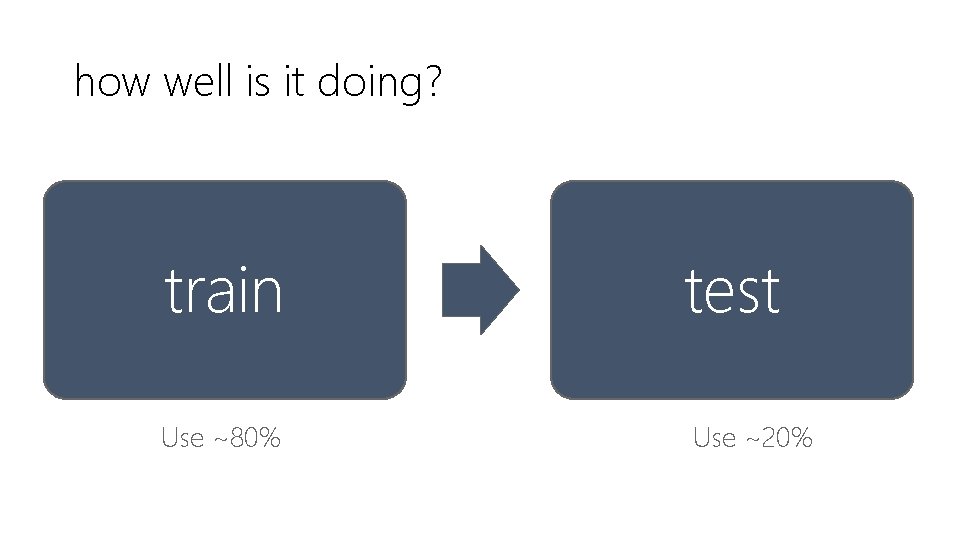 how well is it doing?

train

test

Use ~80%

Use ~20%